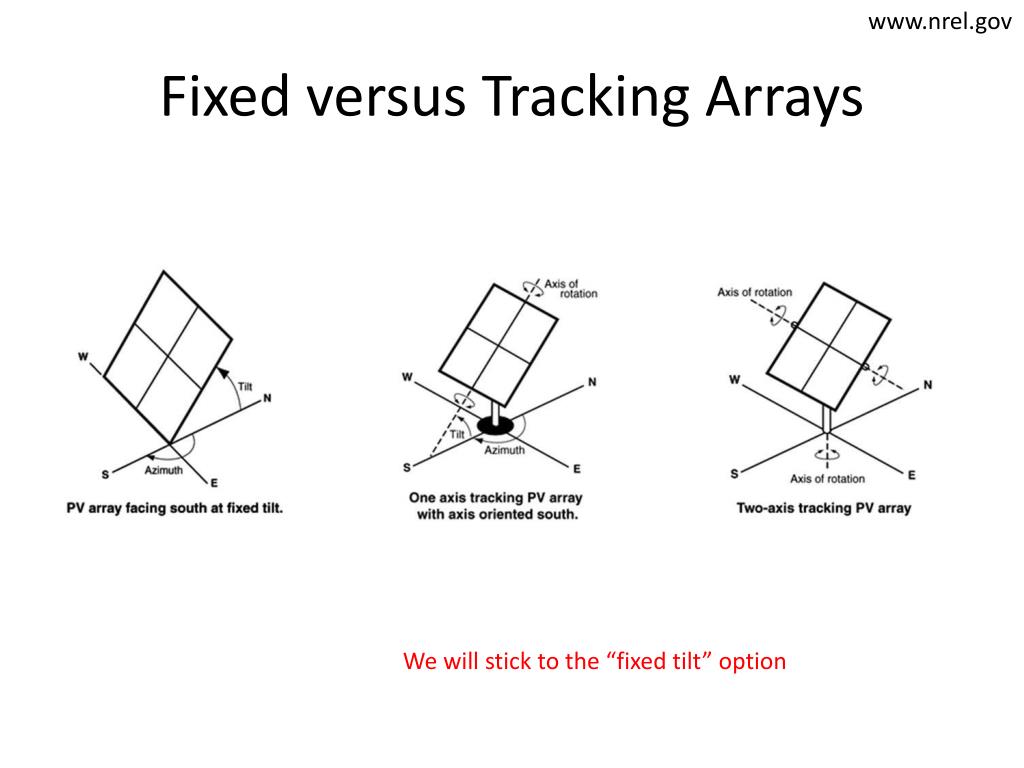 www.nrel.gov

Fixed versus Tracking Arrays

W
Tilt
N
S
Azimuth
E
PV array facing south at fixed tilt.

Axis of rotation
W
N
Tilt
Azimuth
S
E
One axis tracking PV array with axis oriented south.

Axis of rotation
W
N
S
Axis of rotation
E
Two-axis tracking PV array

We will stick to the “fixed tilt” option